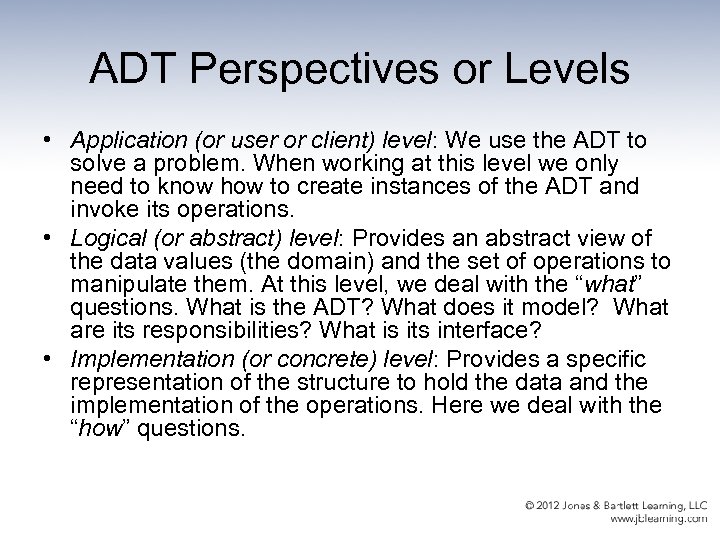 ADT Perspectives or Levels

• Application (or user or client) level: We use the ADT to solve a problem. When working at this level we only need to know how to create instances of the ADT and invoke its operations.
• Logical (or abstract) level: Provides an abstract view of the data values (the domain) and the set of operations to manipulate them. At this level, we deal with the “what” questions. What is the ADT? What does it model? What are its responsibilities? What is its interface?
• Implementation (or concrete) level: Provides a specific representation of the structure to hold the data and the implementation of the operations. Here we deal with the “how” questions.

© 2012 Jones & Bartlett Learning, LLC
www.jblearning.com